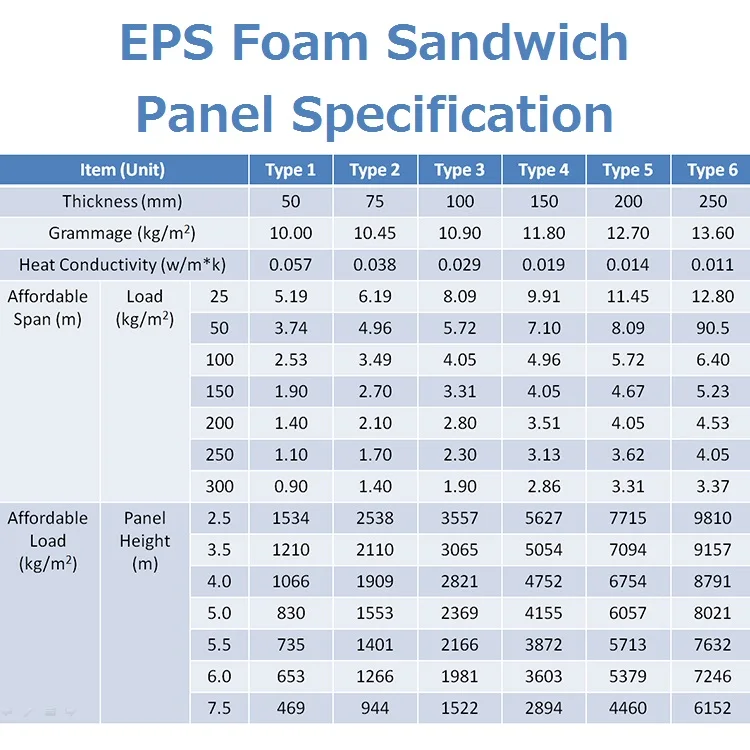 EPS Foam Sandwich Panel Specification

| Item (Unit) | | | Type 1 | Type 2 | Type 3 | Type 4 | Type 5 | Type 6 |
|---|---|---|---|---|---|---|---|---|
| Thickness (mm) | | | 50 | 75 | 100 | 150 | 200 | 250 |
| Grammage (kg/m$^2$) | | | 10.00 | 10.45 | 10.90 | 11.80 | 12.70 | 13.60 |
| Heat Conductivity (w/m*k) | | | 0.057 | 0.038 | 0.029 | 0.019 | 0.014 | 0.011 |
| Affordable Span (m) | Load (kg/m$^2$) | 25 | 5.19 | 6.19 | 8.09 | 9.91 | 11.45 | 12.80 |
| | | 50 | 3.74 | 4.96 | 5.72 | 7.10 | 8.09 | 90.5 |
| | | 100 | 2.53 | 3.49 | 4.05 | 4.96 | 5.72 | 6.40 |
| | | 150 | 1.90 | 2.70 | 3.31 | 4.05 | 4.67 | 5.23 |
| | | 200 | 1.40 | 2.10 | 2.80 | 3.51 | 4.05 | 4.53 |
| | | 250 | 1.10 | 1.70 | 2.30 | 3.13 | 3.62 | 4.05 |
| | | 300 | 0.90 | 1.40 | 1.90 | 2.86 | 3.31 | 3.37 |
| Affordable Load (kg/m$^2$) | Panel Height (m) | 2.5 | 1534 | 2538 | 3557 | 5627 | 7715 | 9810 |
| | | 3.5 | 1210 | 2110 | 3065 | 5054 | 7094 | 9157 |
| | | 4.0 | 1066 | 1909 | 2821 | 4752 | 6754 | 8791 |
| | | 5.0 | 830 | 1553 | 2369 | 4155 | 6057 | 8021 |
| | | 5.5 | 735 | 1401 | 2166 | 3872 | 5713 | 7632 |
| | | 6.0 | 653 | 1266 | 1981 | 3603 | 5379 | 7246 |
| | | 7.5 | 469 | 944 | 1522 | 2894 | 4460 | 6152 |